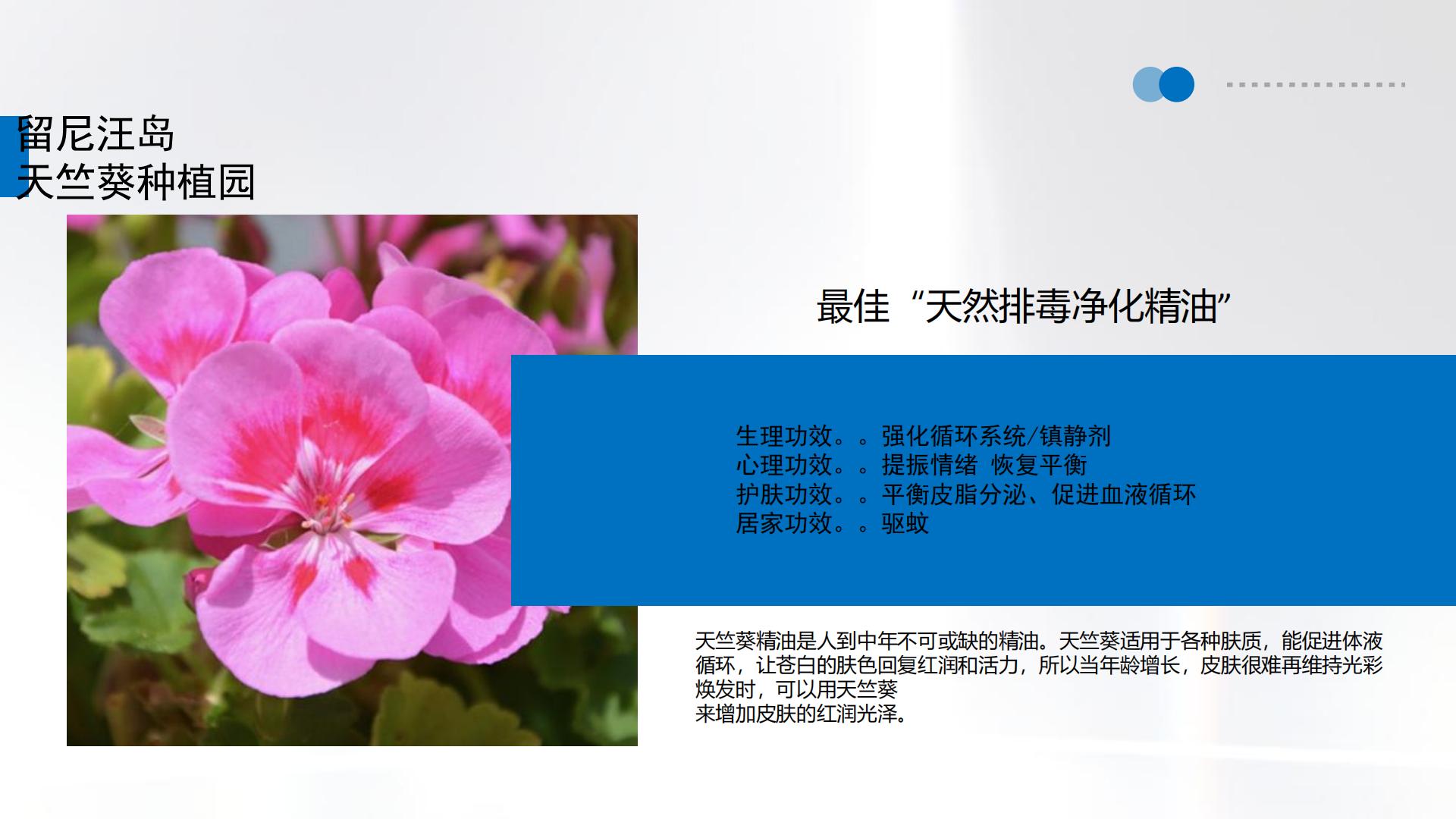 留尼汪岛
天竺葵种植园

最佳“天然排毒净化精油”

生理功效。。强化循环系统/镇静剂
心理功效。。提振情绪 恢复平衡
护肤功效。。平衡皮脂分泌、促进血液循环
居家功效。。驱蚊

天竺葵精油是人到中年不可或缺的精油。天竺葵适用于各种肤质，能促进体液循环，让苍白的肤色回复红润和活力，所以当年龄增长，皮肤很难再维持光彩焕发时，可以用天竺葵
来增加皮肤的红润光泽。